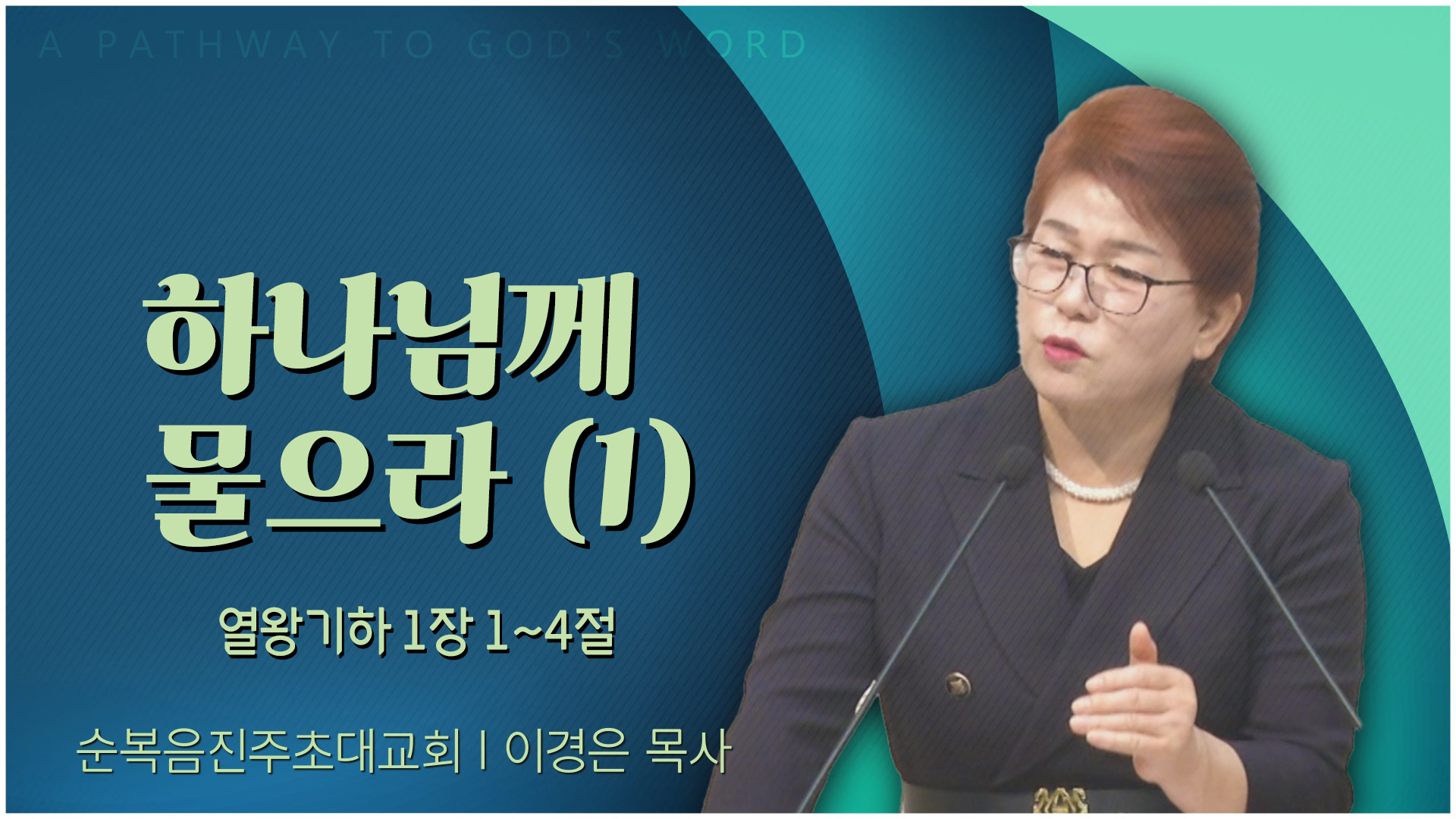 A PATHWAY TO GOD'S WORD

하나님께
물으라 (1)

열왕기하 1장 1~4절

순복음진주초대교회 | 이경은 목사